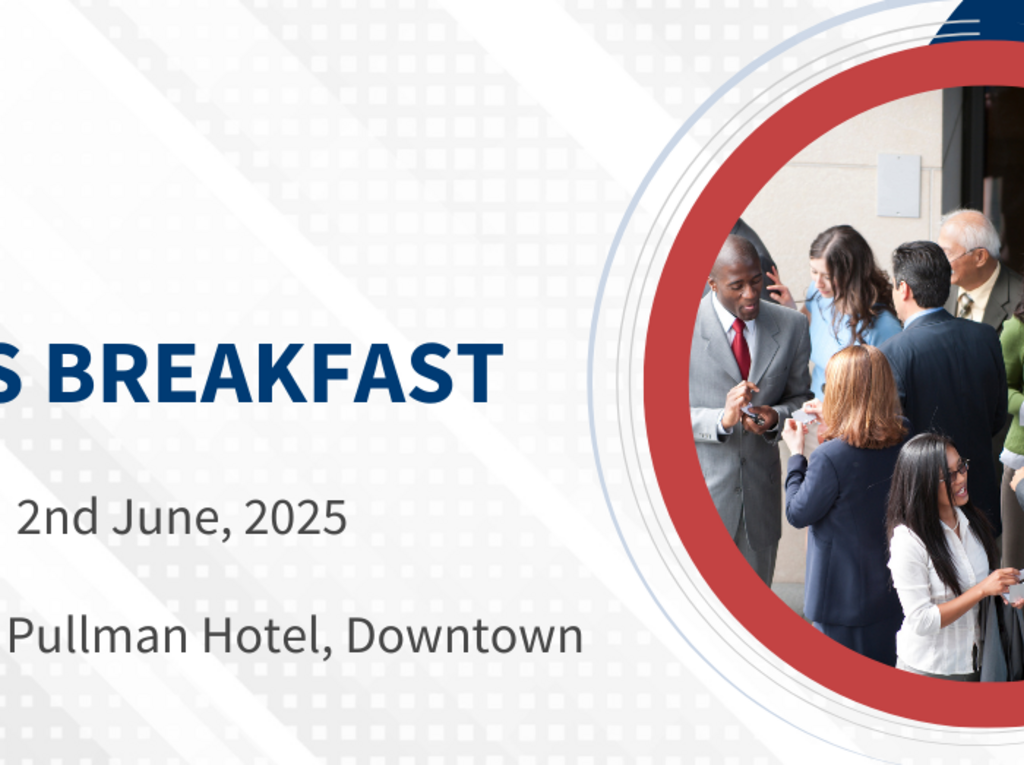 S BREAKFAST

2nd June, 2025

Pullman Hotel, Downtown